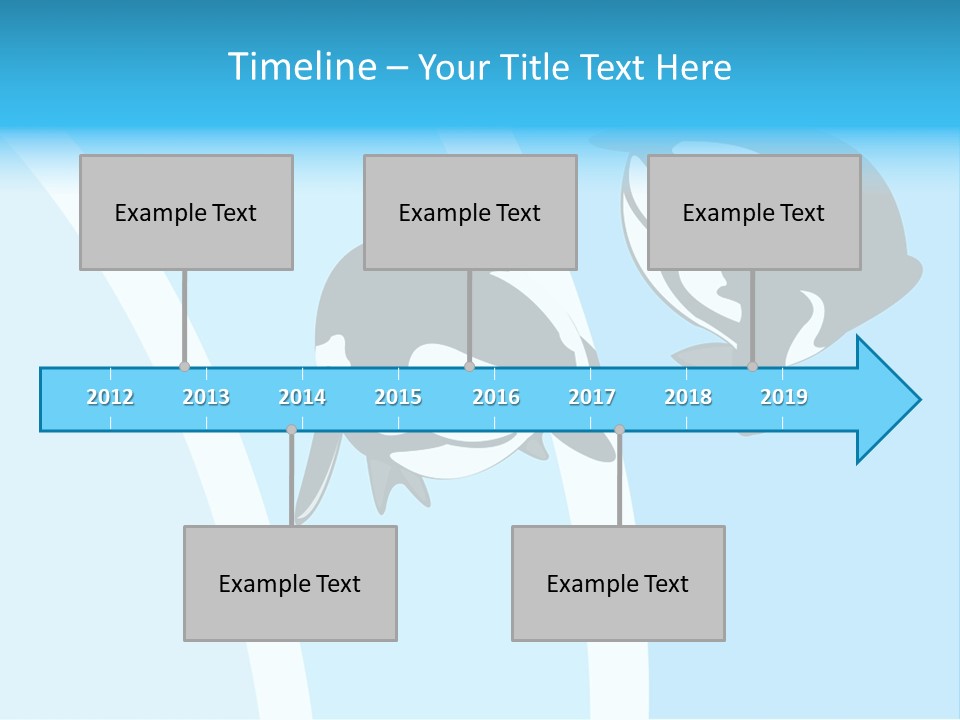 Timeline – Your Title Text Here

Example Text

Example Text

Example Text

2012 2013 2014 2015 2016 2017 2018 2019

Example Text

Example Text